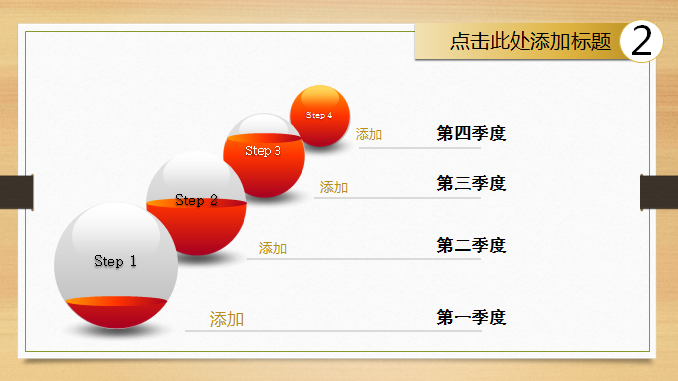 点击此处添加标题 2

Step 4
添加
第四季度

Step 3
添加
第三季度

Step 2
添加
第二季度

Step 1
添加
第一季度